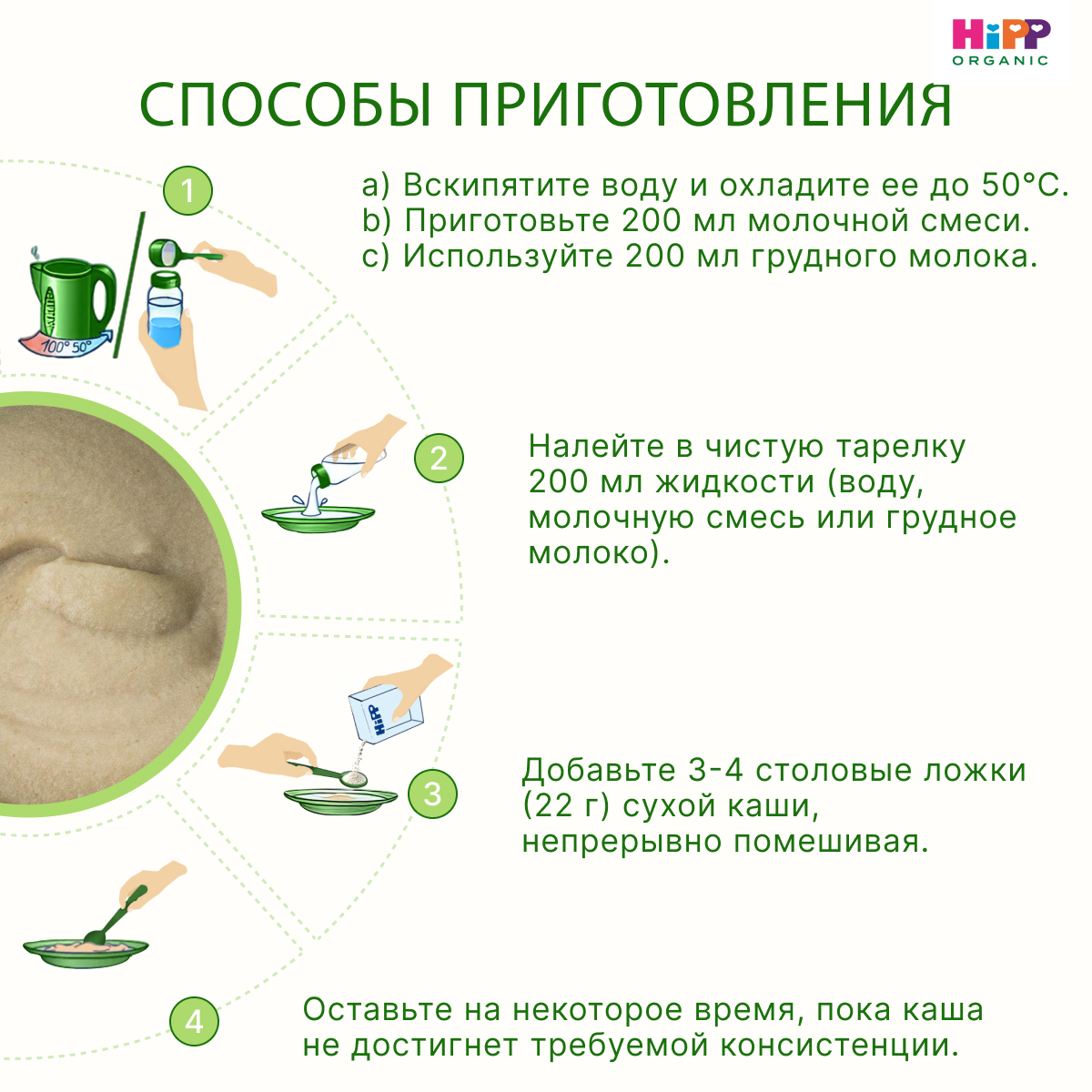 HiPP
ORGANIC

СПОСОБЫ ПРИГОТОВЛЕНИЯ

1

100° 50°

a) Вскипятите воду и охладите ее до 50°С.
b) Приготовьте 200 мл молочной смеси.
c) Используйте 200 мл грудного молока.

2

Налейте в чистую тарелку 200 мл жидкости (воду, молочную смесь или грудное молоко).

HiPP

3

Добавьте 3-4 столовые ложки (22 г) сухой каши, непрерывно помешивая.

4

Оставьте на некоторое время, пока каша не достигнет требуемой консистенции.